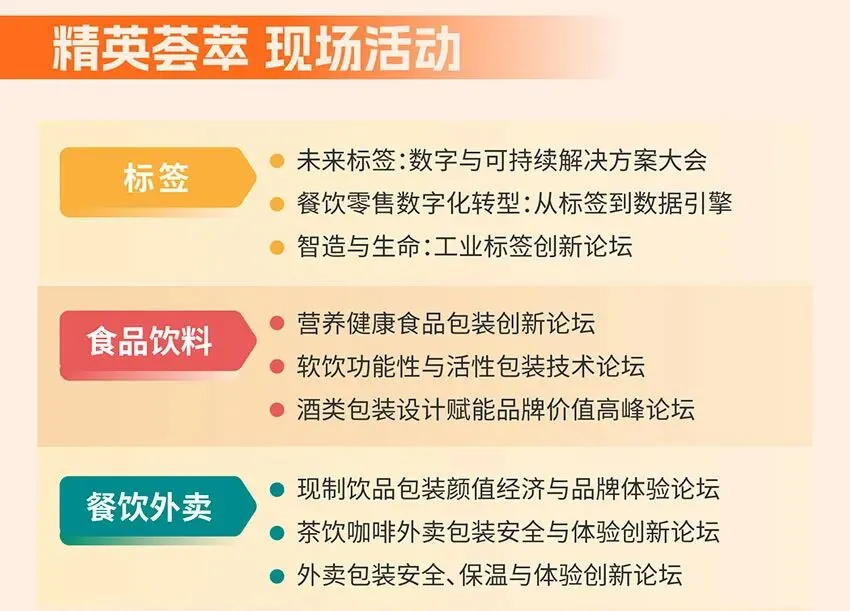 精英荟萃 现场活动

标签

未来标签：数字与可持续解决方案大会

餐饮零售数字化转型：从标签到数据引擎

智造与生命：工业标签创新论坛

食品饮料

营养健康食品包装创新论坛

软饮功能性与活性包装技术论坛

酒类包装设计赋能品牌价值高峰论坛

餐饮外卖

现制饮品包装颜值经济与品牌体验论坛

茶饮咖啡外卖包装安全与体验创新论坛

外卖包装安全、保温与体验创新论坛